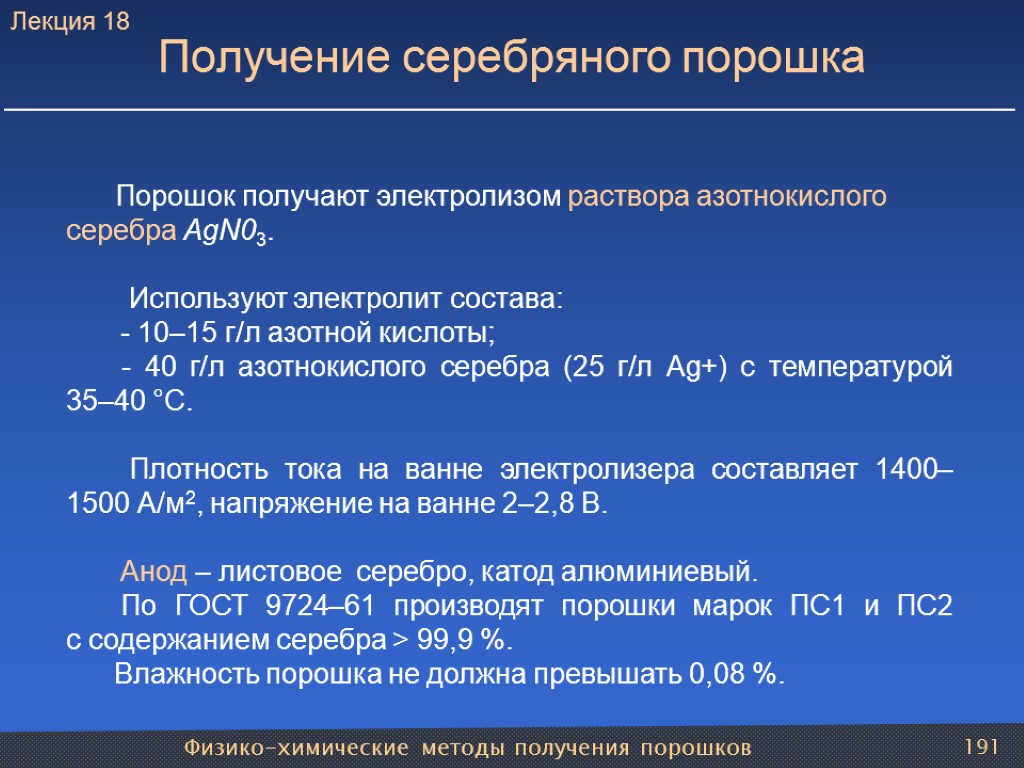 Лекция 18

Получение серебряного порошка

Порошок получают электролизом раствора азотнокислого серебра $AgN0_3$.

Используют электролит состава:
- 10–15 г/л азотной кислоты;
- 40 г/л азотнокислого серебра (25 г/л Ag+) с температурой 35–40 °С.

Плотность тока на ванне электролизера составляет 1400–1500 А/м², напряжение на ванне 2–2,8 В.

Анод – листовое серебро, катод алюминиевый.
По ГОСТ 9724–61 производят порошки марок ПС1 и ПС2 с содержанием серебра > 99,9 %.
Влажность порошка не должна превышать 0,08 %.

Физико-химические методы получения порошков

191